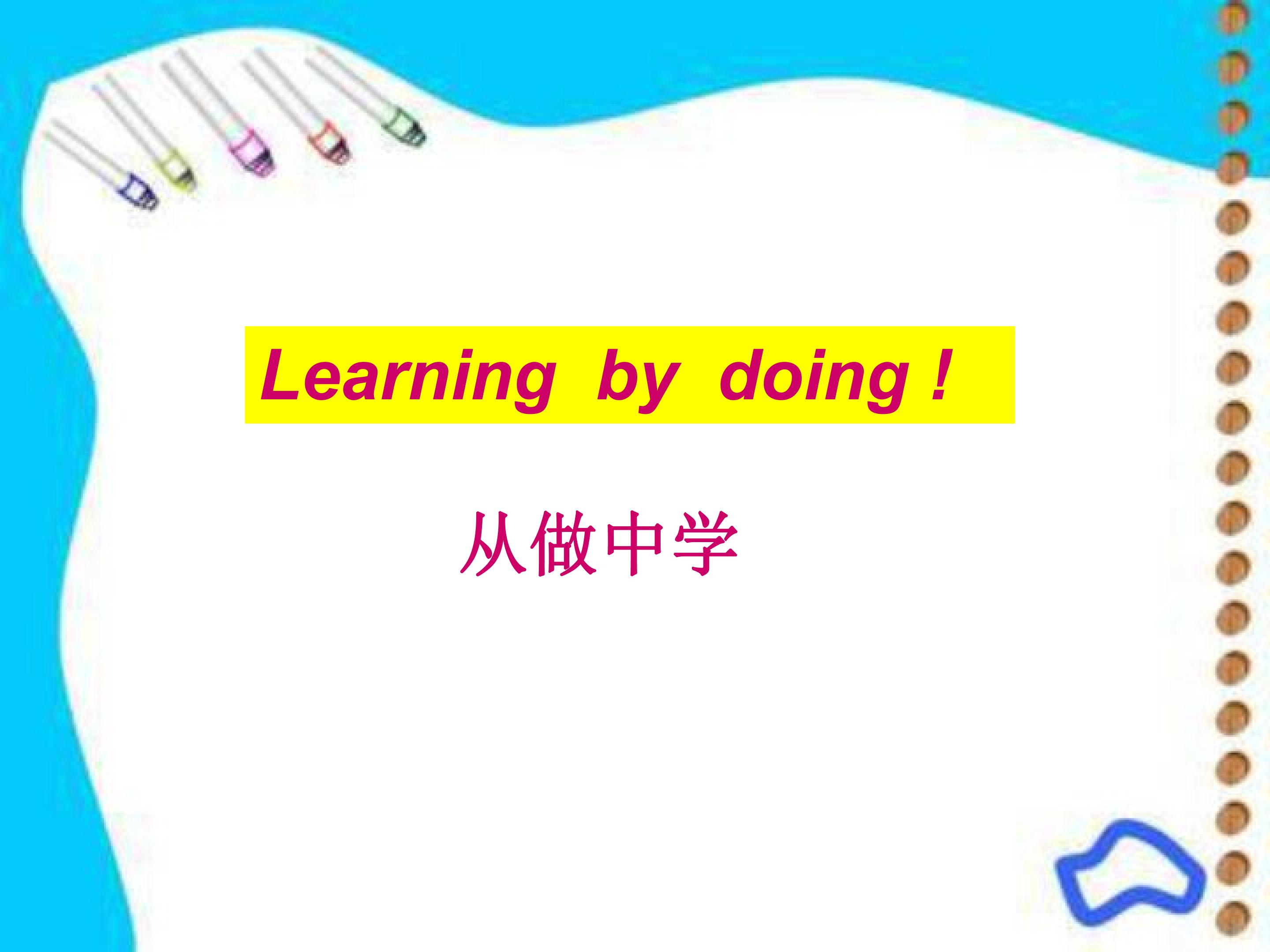 Learning by doing !

从做中学